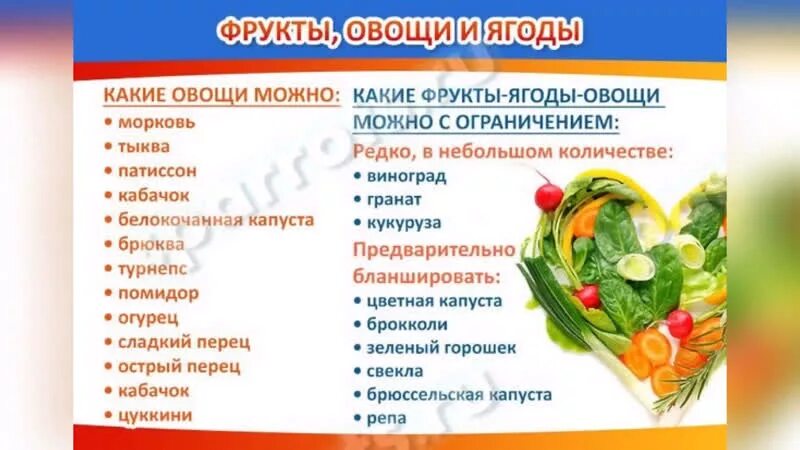 ФРУКТЫ, ОВОЩИ И ЯГОДЫ

КАКИЕ ОВОЩИ МОЖНО:
• морковь
• тыква
• патиссон
• кабачок
• белокочанная капуста
• брюква
• турнепс
• помидор
• огурец
• сладкий перец
• острый перец
• кабачок
• цуккини

КАКИЕ ФРУКТЫ-ЯГОДЫ-ОВОЩИ МОЖНО С ОГРАНИЧЕНИЕМ:
Редко, в небольшом количестве:
• виноград
• гранат
• кукуруза
Предварительно бланшировать:
• цветная капуста
• брокколи
• зеленый горошек
• свекла
• брюссельская капуста
• репа